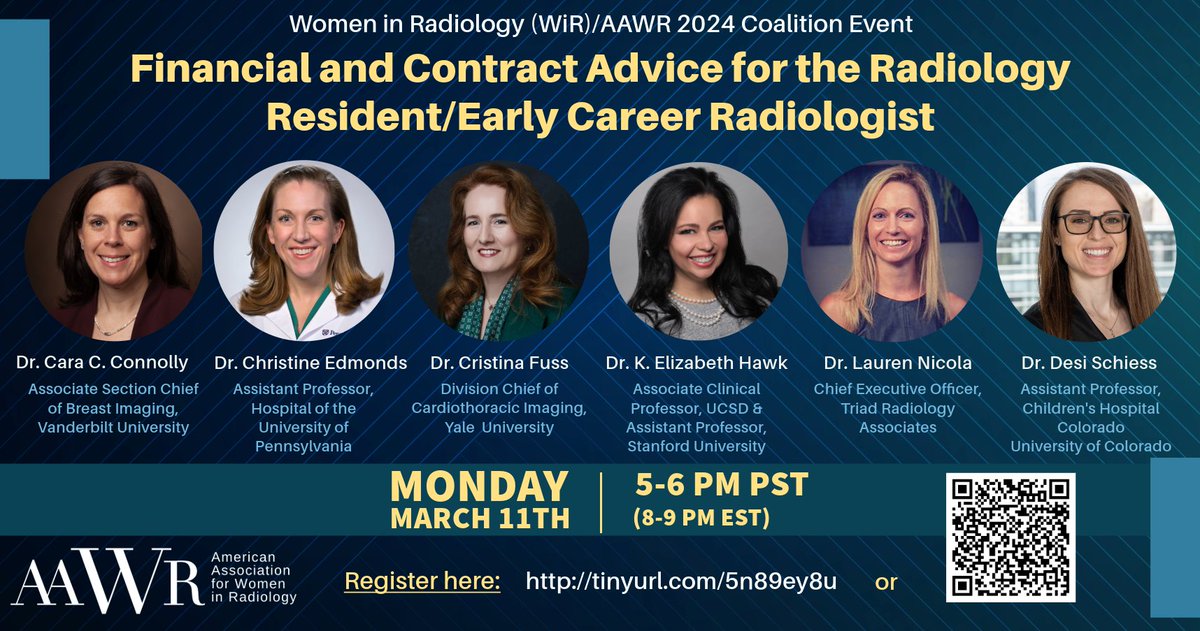 Women in Radiology (WiR)/AAWR 2024 Coalition Event

Financial and Contract Advice for the Radiology Resident/Early Career Radiologist

Dr. Cara C. Connolly
Associate Section Chief of Breast Imaging, Vanderbilt University

Dr. Christine Edmonds
Assistant Professor, Hospital of the University of Pennsylvania

Dr. Cristina Fuss
Division Chief of Cardiothoracic Imaging, Yale University

Dr. K. Elizabeth Hawk
Associate Clinical Professor, UCSD & Assistant Professor, Stanford University

Dr. Lauren Nicola
Chief Executive Officer, Triad Radiology Associates

Dr. Desi Schiess
Assistant Professor, Children's Hospital Colorado University of Colorado

MONDAY
MARCH 11TH

5-6 PM PST
(8-9 PM EST)

AAWR American Association for Women in Radiology

Register here: http://tinyurl.com/5n89ey8u or